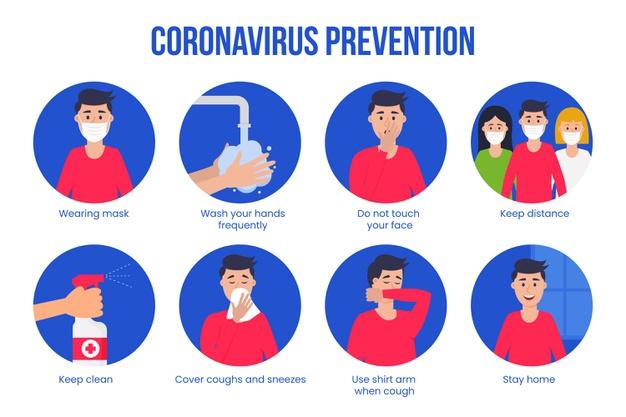 CORONAVIRUS PREVENTION

Wearing mask

Wash your hands frequently

Do not touch your face

Keep distance

Keep clean

Cover coughs and sneezes

Use shirt arm when cough

Stay home